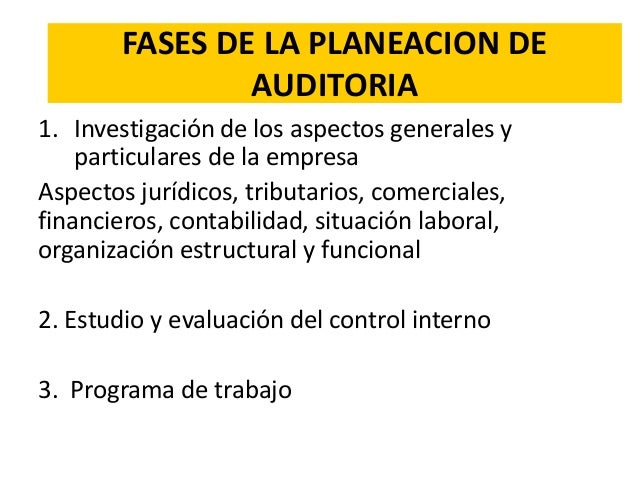 FASES DE LA PLANEACION DE AUDITORIA

1. Investigación de los aspectos generales y particulares de la empresa

Aspectos jurídicos, tributarios, comerciales, financieros, contabilidad, situación laboral, organización estructural y funcional

2. Estudio y evaluación del control interno

3. Programa de trabajo